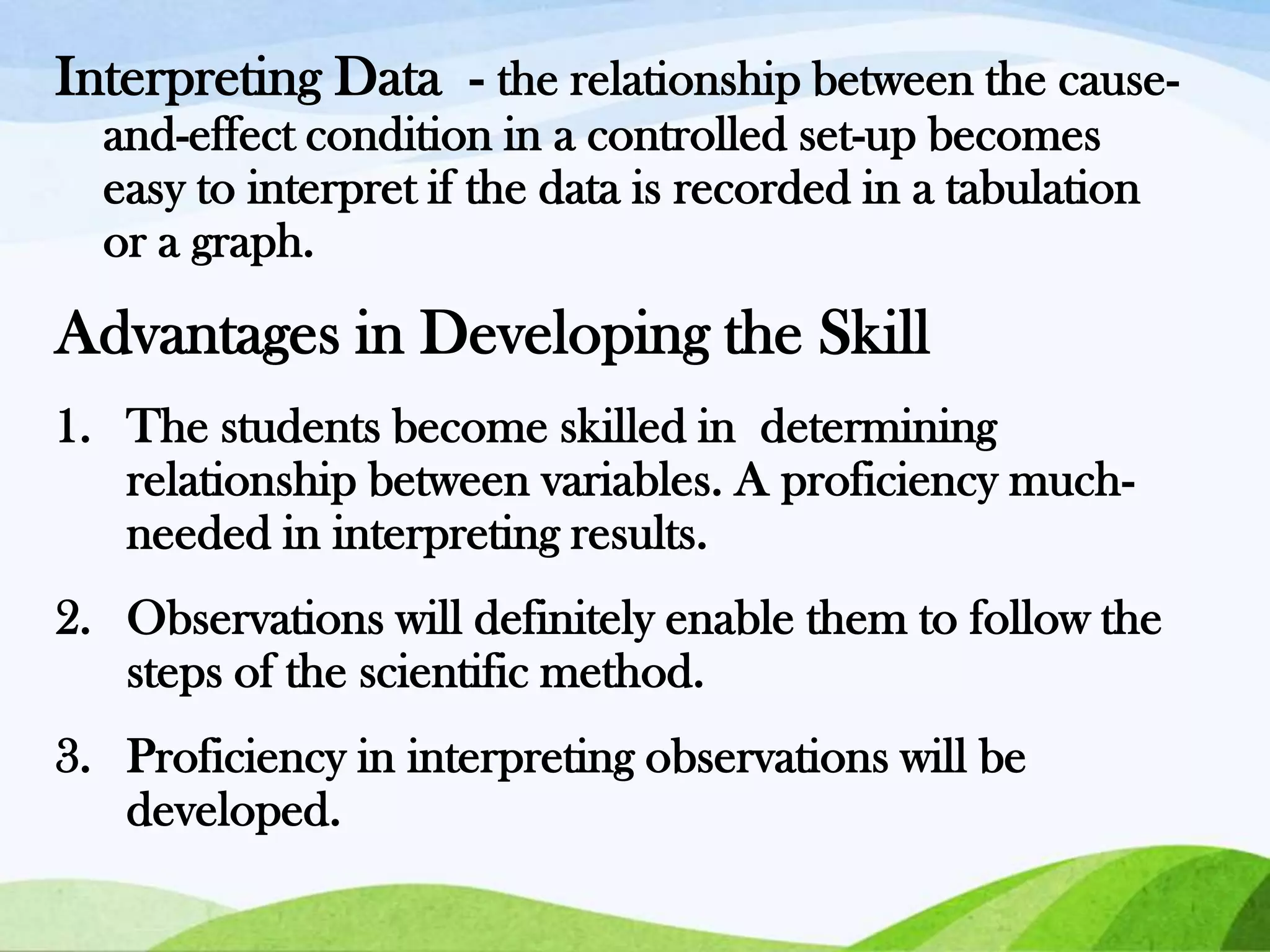 Interpreting Data - the relationship between the cause-and-effect condition in a controlled set-up becomes easy to interpret if the data is recorded in a tabulation or a graph.

Advantages in Developing the Skill

1. The students become skilled in determining relationship between variables. A proficiency much-needed in interpreting results.

2. Observations will definitely enable them to follow the steps of the scientific method.

3. Proficiency in interpreting observations will be developed.